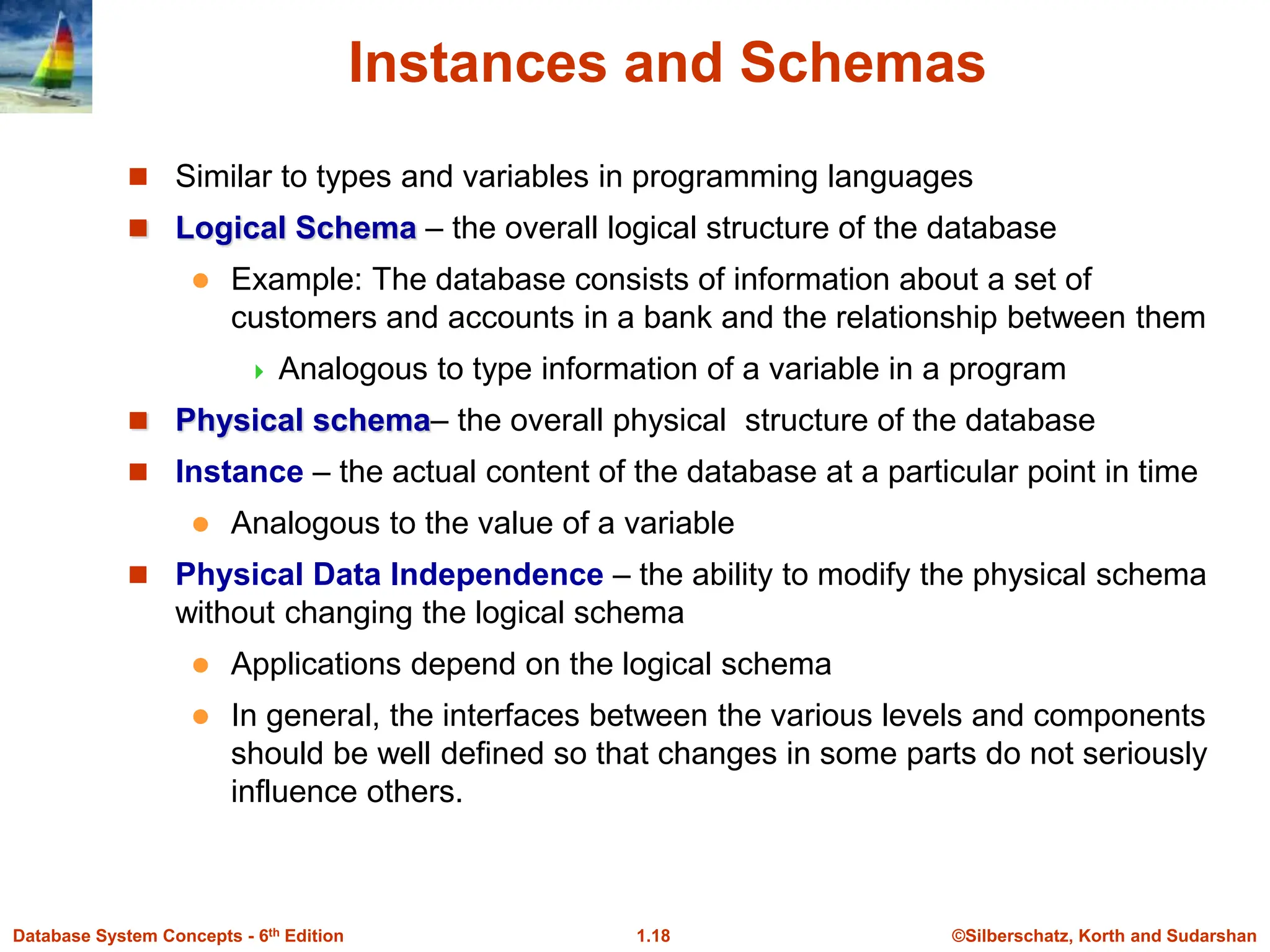 Instances and Schemas

Similar to types and variables in programming languages

Logical Schema – the overall logical structure of the database

Example: The database consists of information about a set of customers and accounts in a bank and the relationship between them

Analogous to type information of a variable in a program

Physical schema– the overall physical structure of the database

Instance – the actual content of the database at a particular point in time

Analogous to the value of a variable

Physical Data Independence – the ability to modify the physical schema without changing the logical schema

Applications depend on the logical schema

In general, the interfaces between the various levels and components should be well defined so that changes in some parts do not seriously influence others.

Database System Concepts - 6$^{th}$ Edition

1.18

©Silberschatz, Korth and Sudarshan